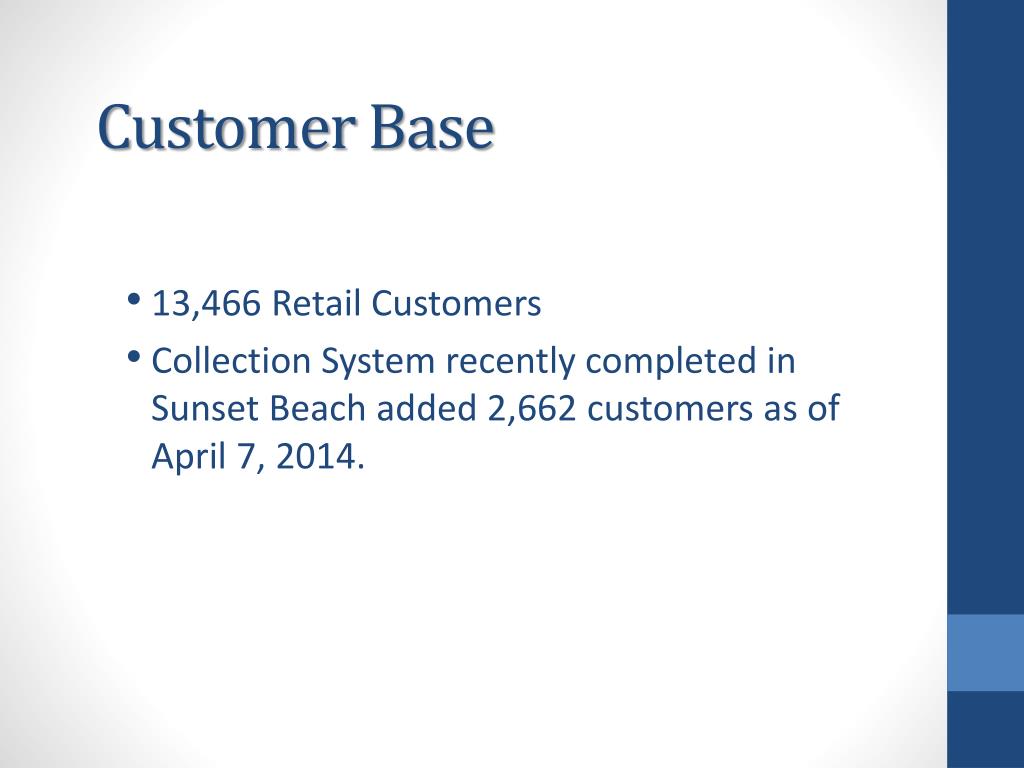 Customer Base

• 13,466 Retail Customers
• Collection System recently completed in Sunset Beach added 2,662 customers as of April 7, 2014.